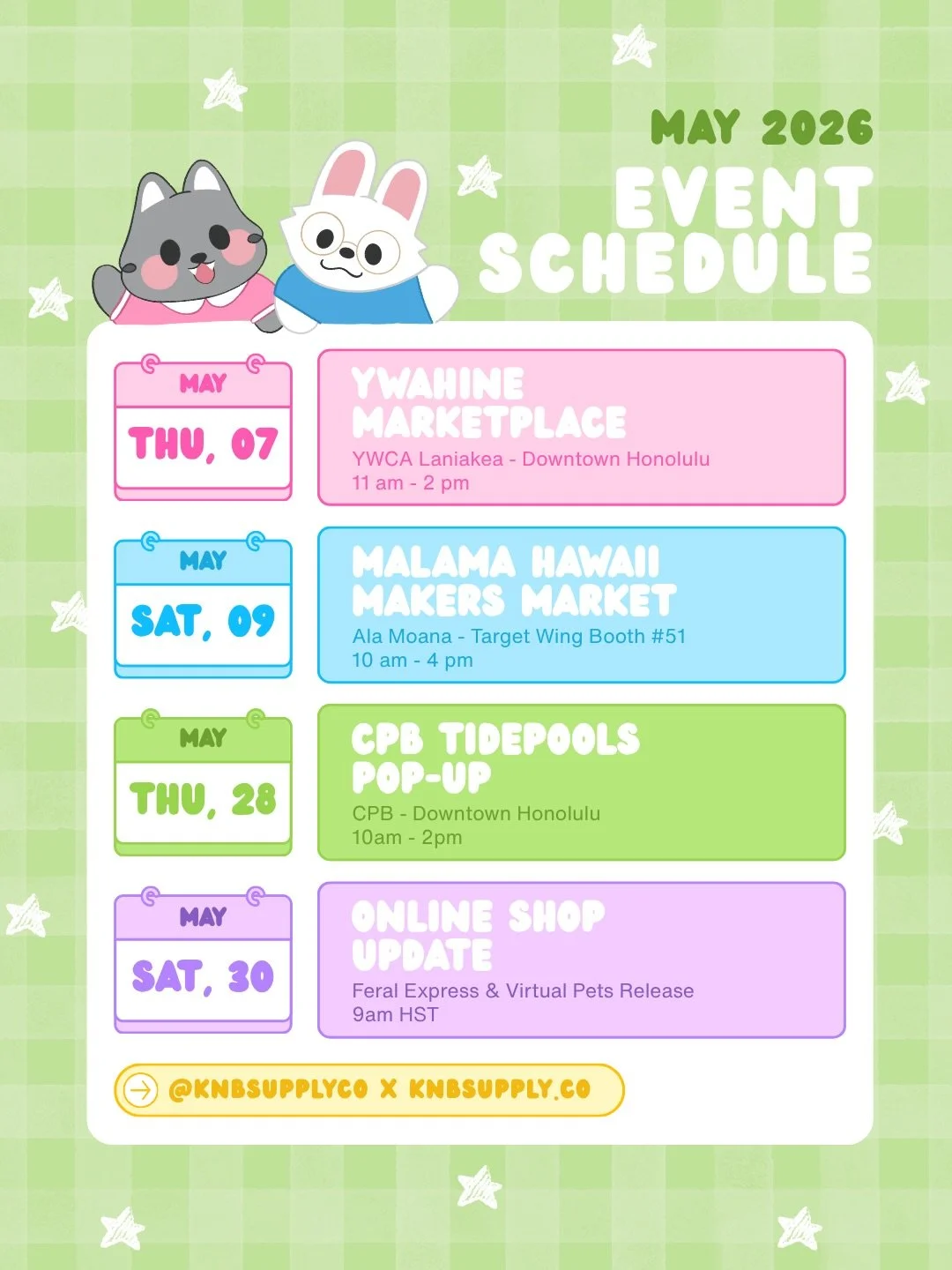 MAY 2026
EVENT SCHEDULE

MAY
THU, 07

YWAHINE MARKETPLACE
YWCA Laniakea - Downtown Honolulu
11 am - 2 pm

MAY
SAT, 09

MALAMA HAWAII MAKERS MARKET
Ala Moana - Target Wing Booth #51
10 am - 4 pm

MAY
THU, 28

CPB TIDEPOOLS POP-UP
CPB - Downtown Honolulu
10am - 2pm

MAY
SAT, 30

ONLINE SHOP UPDATE
Feral Express & Virtual Pets Release
9am HST

@KNBSUPPLYCO X KNBSUPPLY.CO